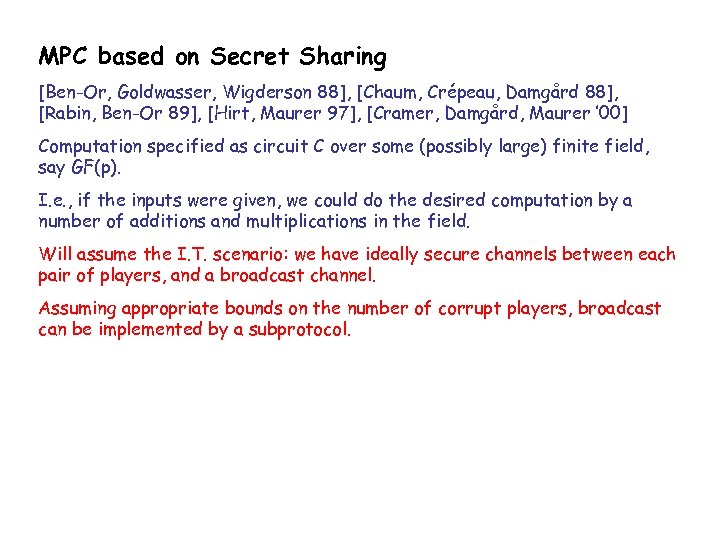 MPC based on Secret Sharing

[Ben-Or, Goldwasser, Wigderson 88], [Chaum, Crépeau, Damgård 88], [Rabin, Ben-Or 89], [Hirt, Maurer 97], [Cramer, Damgård, Maurer '00]

Computation specified as circuit C over some (possibly large) finite field, say GF(p).

I.e., if the inputs were given, we could do the desired computation by a number of additions and multiplications in the field.

Will assume the I.T. scenario: we have ideally secure channels between each pair of players, and a broadcast channel.

Assuming appropriate bounds on the number of corrupt players, broadcast can be implemented by a subprotocol.